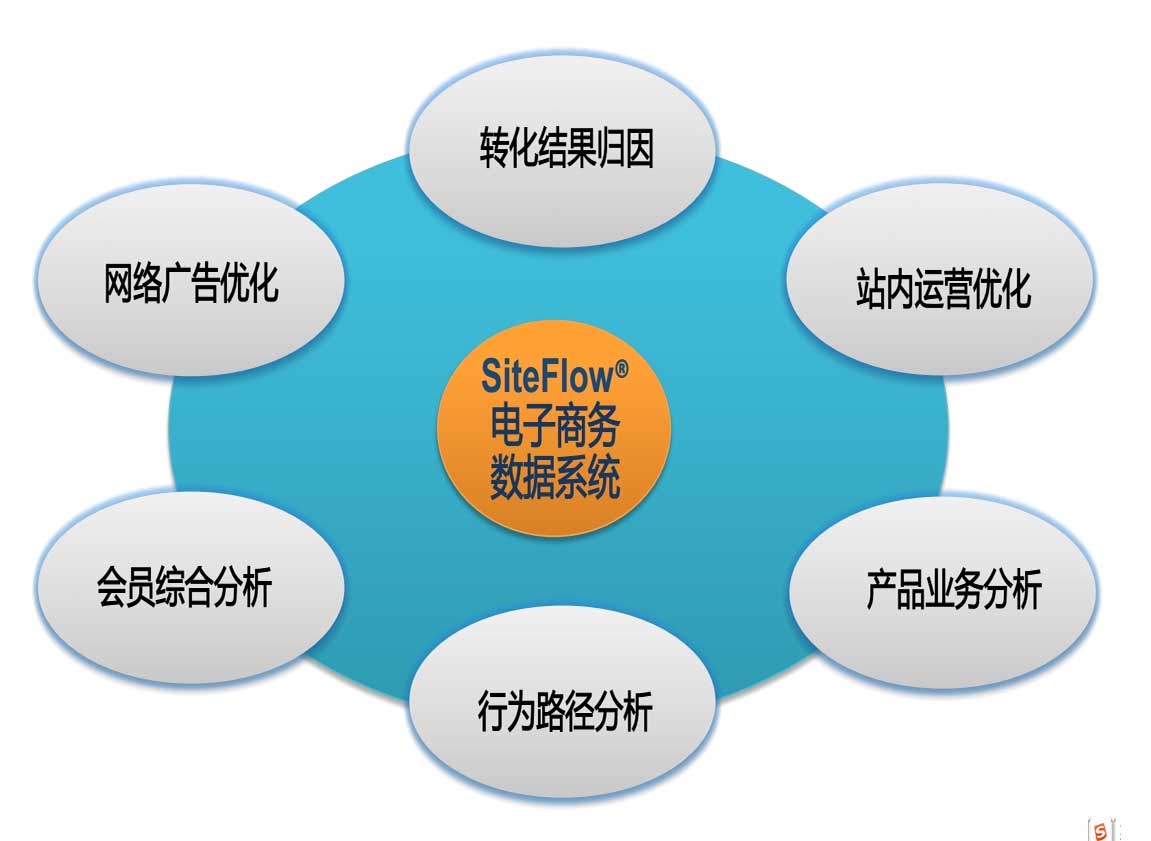 转化结果归因

网络广告优化

站内运营优化

SiteFlow®
电子商务
数据系统

会员综合分析

产品业务分析

行为路径分析